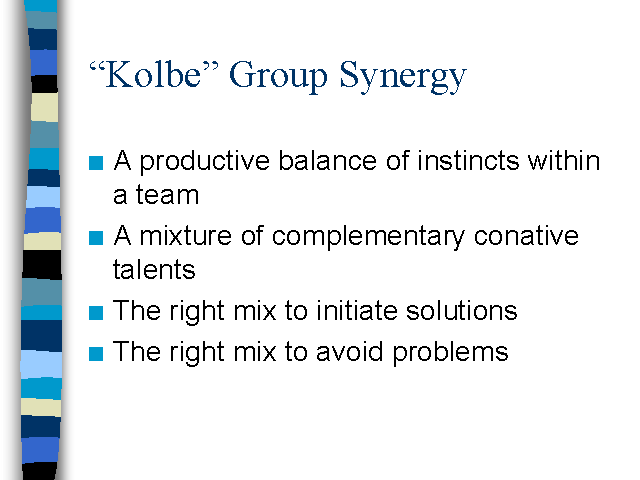 “Kolbe” Group Synergy

- A productive balance of instincts within a team
- A mixture of complementary conative talents
- The right mix to initiate solutions
- The right mix to avoid problems